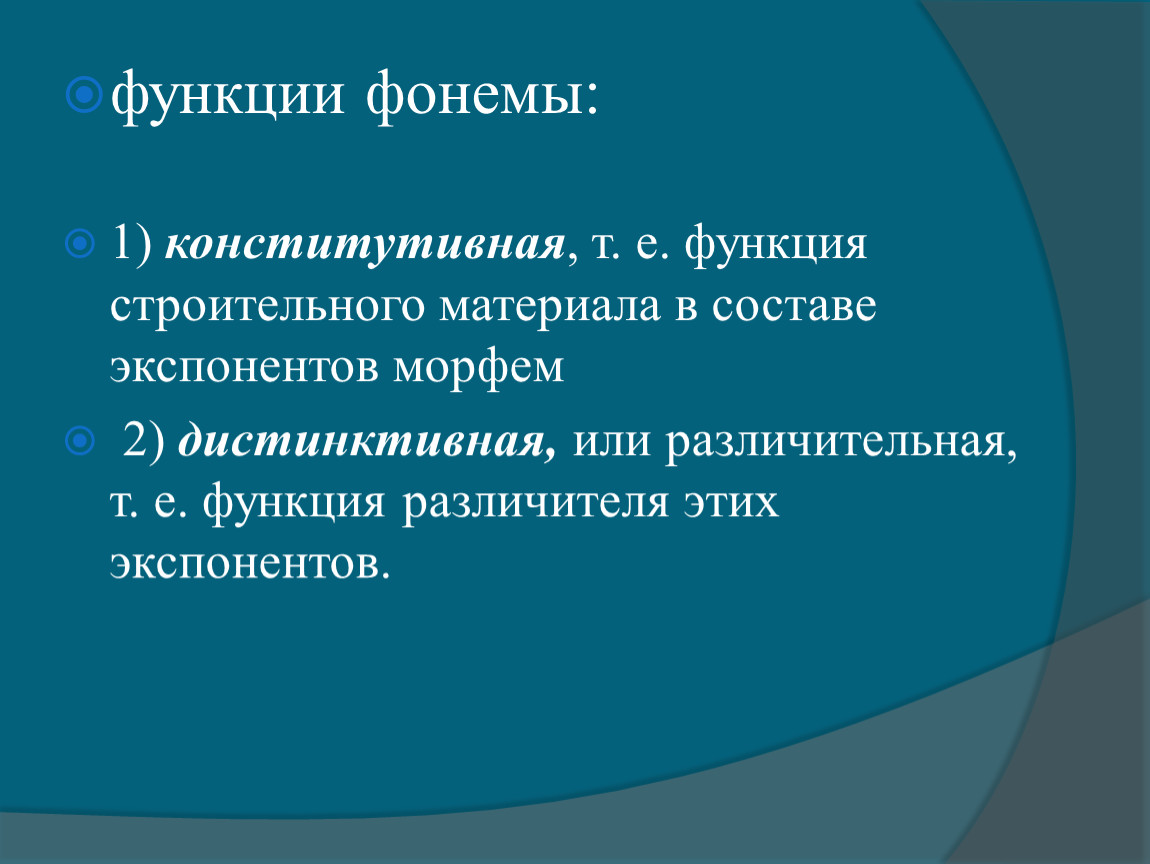 функции фонемы:

1) конститутивная, т. е. функция строительного материала в составе экспонентов морфем

2) дистинктивная, или различительная, т. е. функция различителя этих экспонентов.